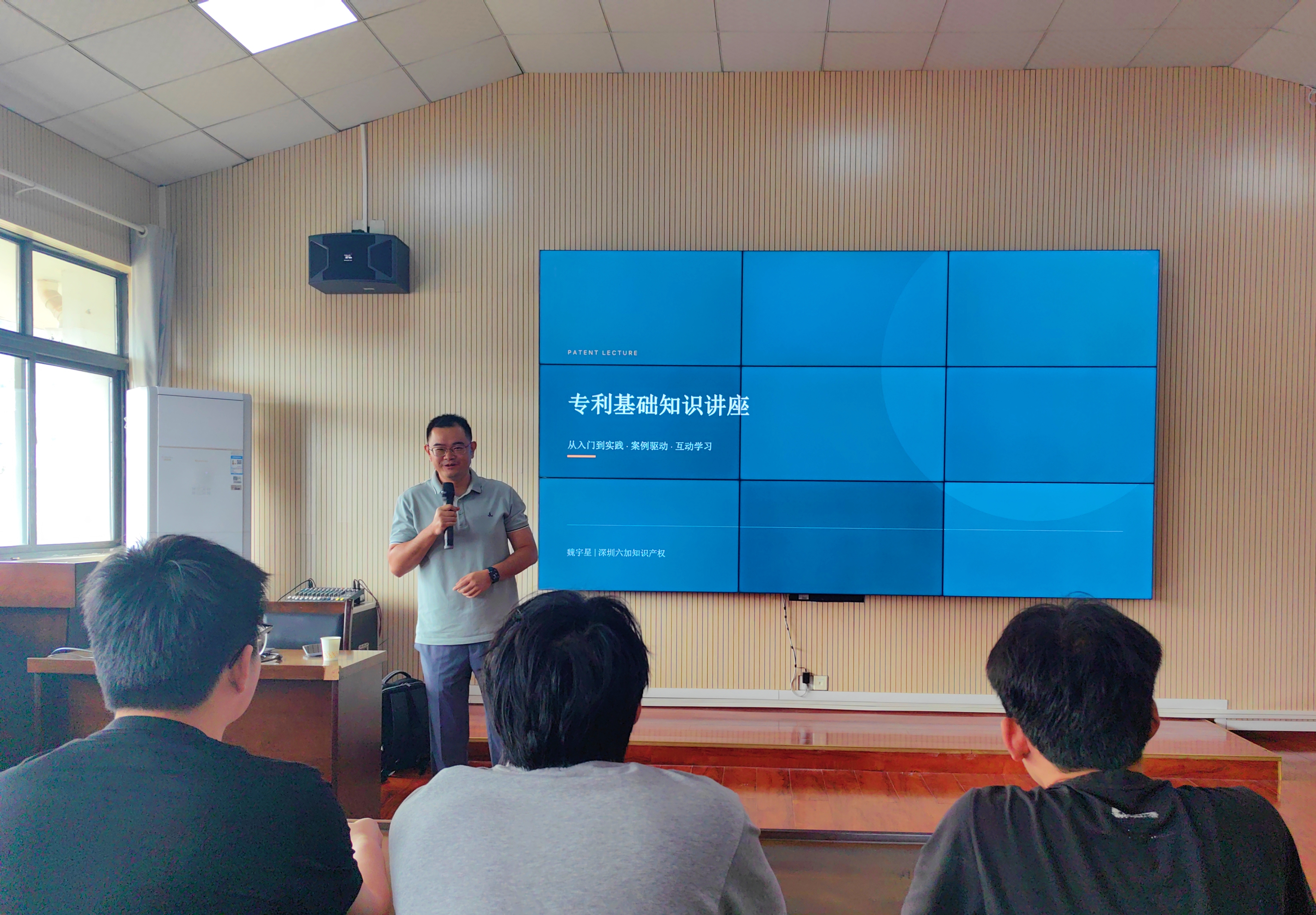 PATENT LECTURE

专利基础知识讲座

从入门到实践 · 案例驱动 · 互动学习

魏宇星 | 深圳六加知识产权